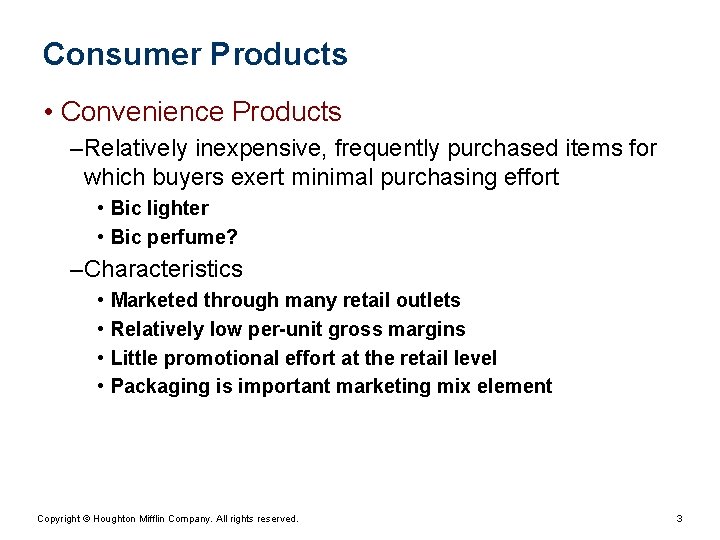 Consumer Products

• Convenience Products

–Relatively inexpensive, frequently purchased items for which buyers exert minimal purchasing effort

• Bic lighter

• Bic perfume?

–Characteristics

• Marketed through many retail outlets

• Relatively low per-unit gross margins

• Little promotional effort at the retail level

• Packaging is important marketing mix element

Copyright © Houghton Mifflin Company. All rights reserved.

3